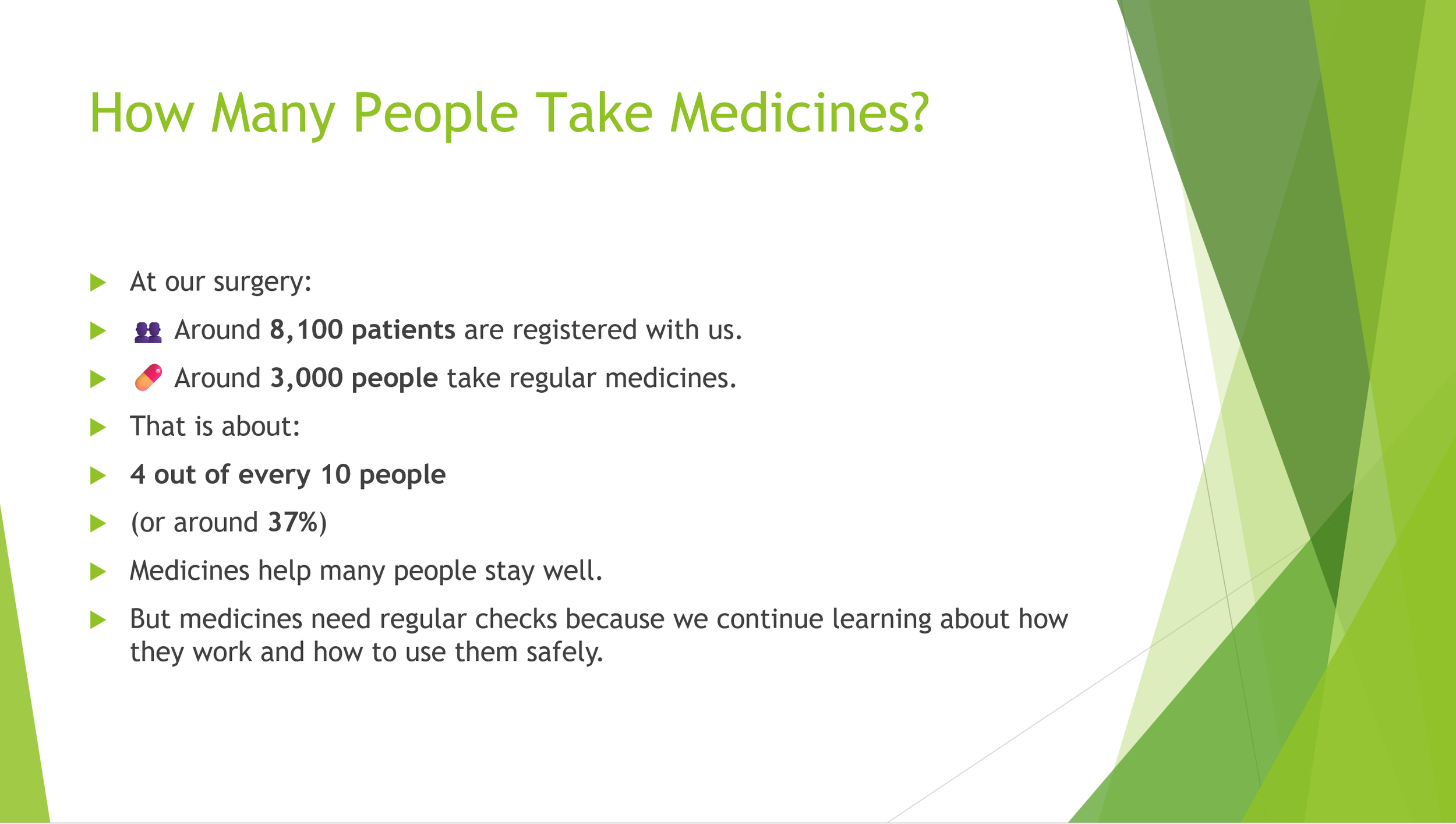 How Many People Take Medicines?

▶ At our surgery:

▶ 👥 Around 8,100 patients are registered with us.

▶ 💊 Around 3,000 people take regular medicines.

▶ That is about:

▶ 4 out of every 10 people

▶ (or around 37%)

▶ Medicines help many people stay well.

▶ But medicines need regular checks because we continue learning about how they work and how to use them safely.